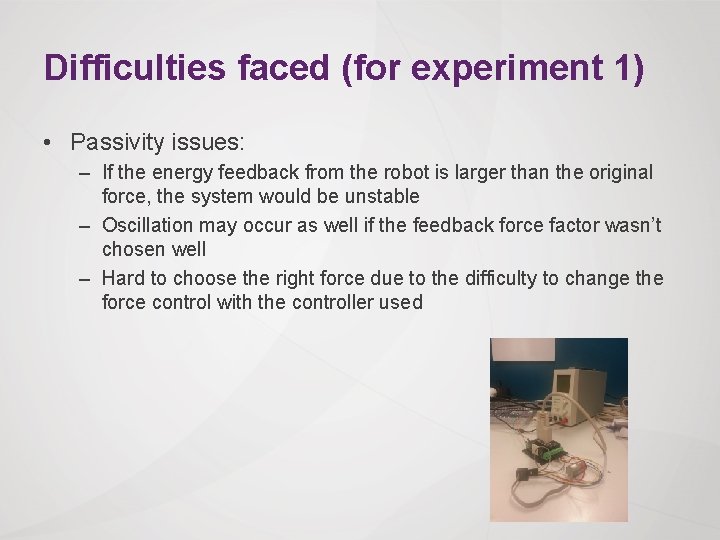 Difficulties faced (for experiment 1)

• Passivity issues:
– If the energy feedback from the robot is larger than the original force, the system would be unstable
– Oscillation may occur as well if the feedback force factor wasn't chosen well
– Hard to choose the right force due to the difficulty to change the force control with the controller used